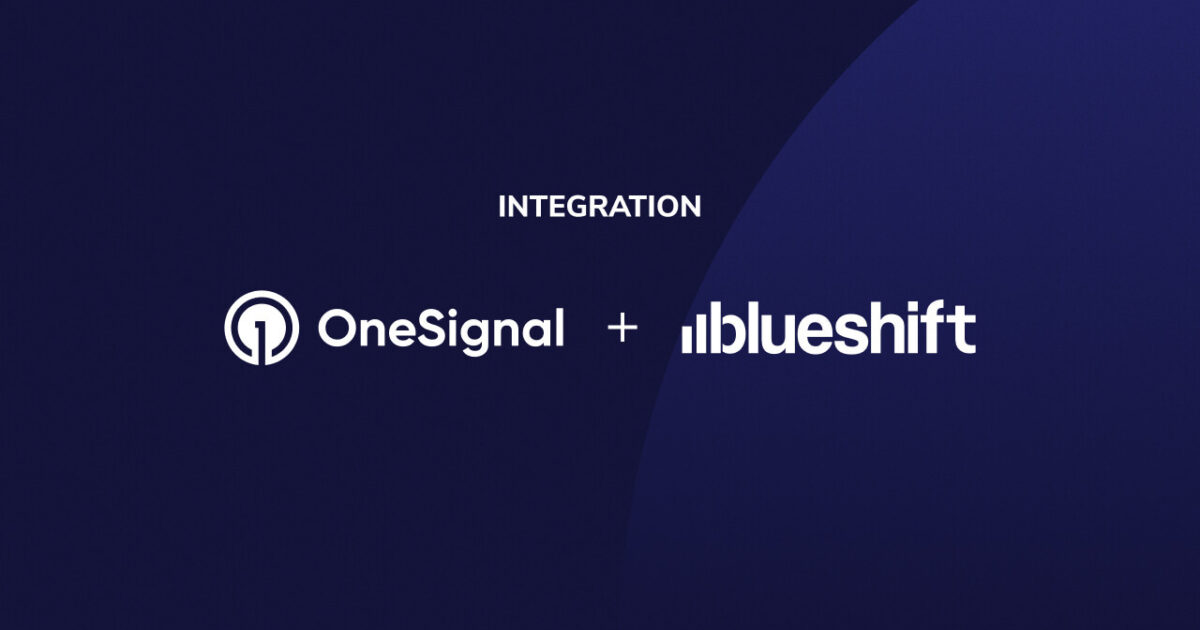 INTEGRATION

OneSignal + blueshift